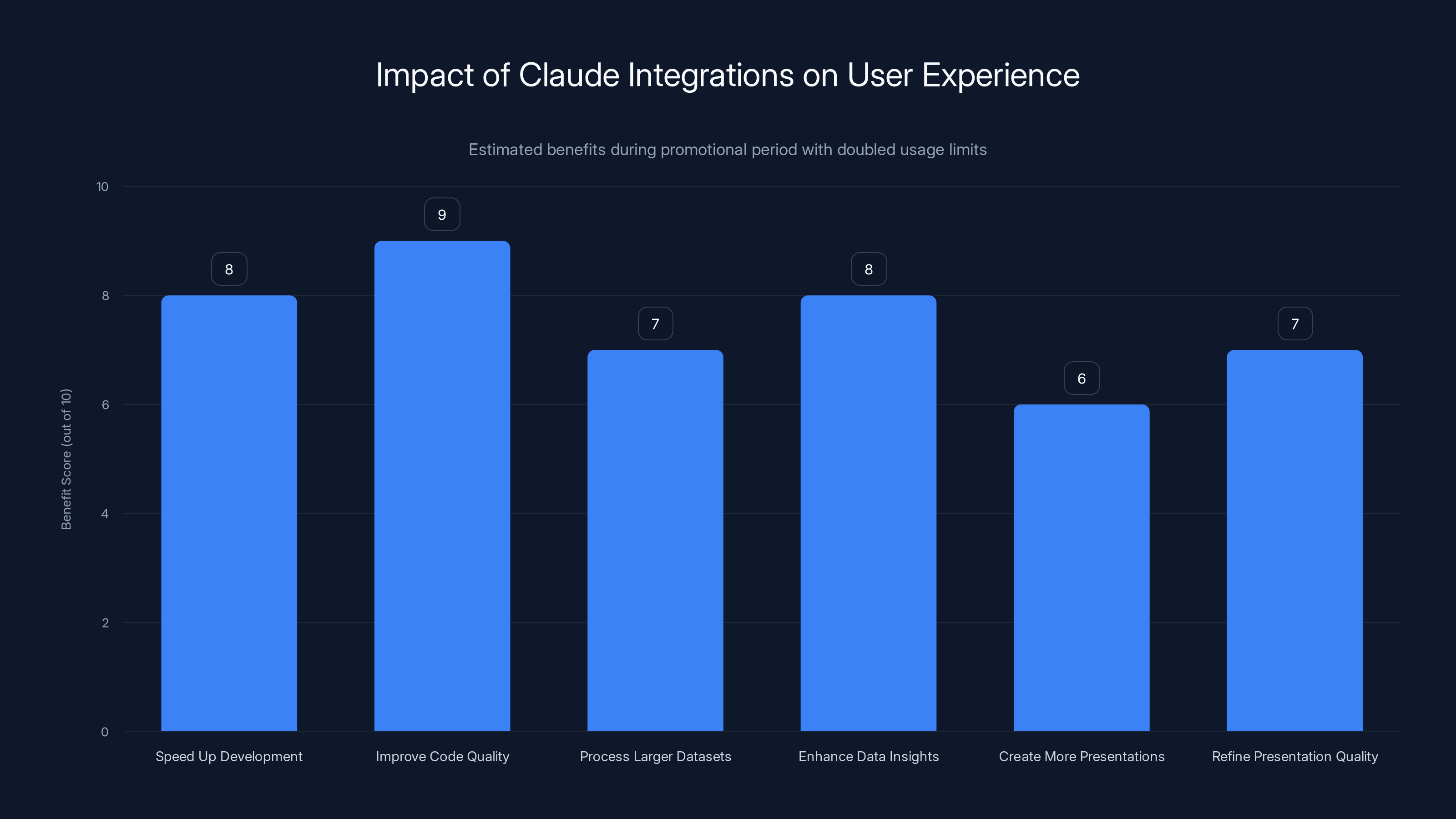 Impact of Claude Integrations on User Experience

Estimated benefits during promotional period with doubled usage limits

Benefit Score (out of 10)

10
8
6
4
2
0

8
9
7
8
6
7

Speed Up Development
Improve Code Quality
Process Larger Datasets
Enhance Data Insights
Create More Presentations
Refine Presentation Quality